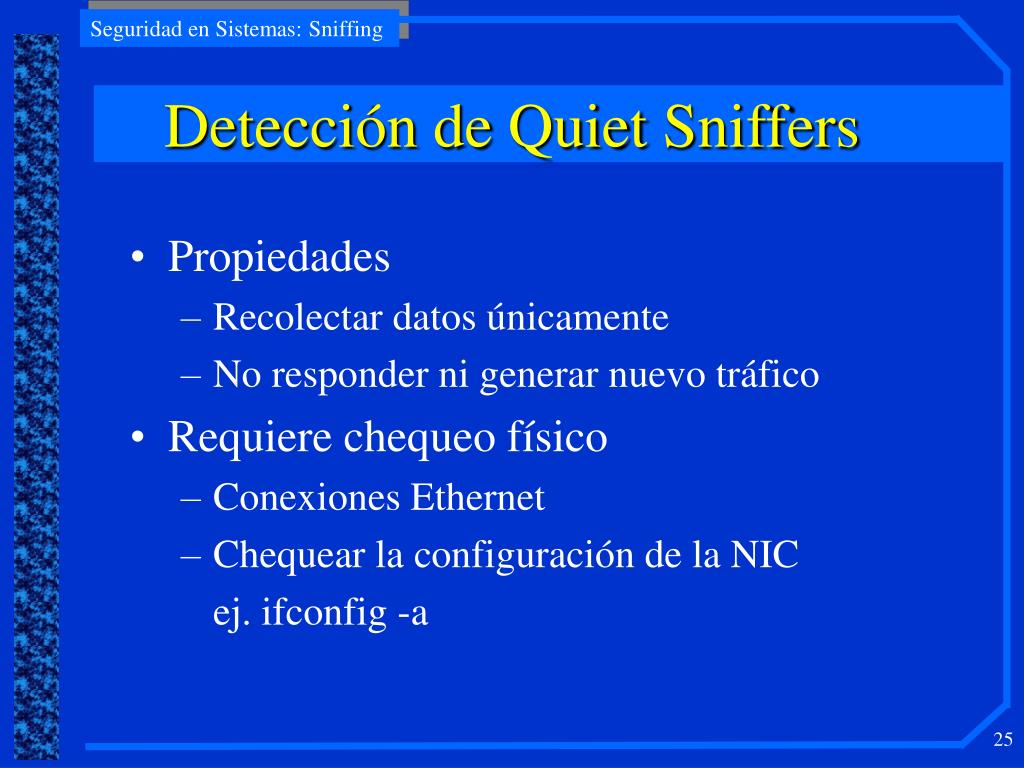 Seguridad en Sistemas: Sniffing

Detección de Quiet Sniffers

• Propiedades
– Recolectar datos únicamente
– No responder ni generar nuevo tráfico
• Requiere chequeo físico
– Conexiones Ethernet
– Chequear la configuración de la NIC
ej. ifconfig -a

25